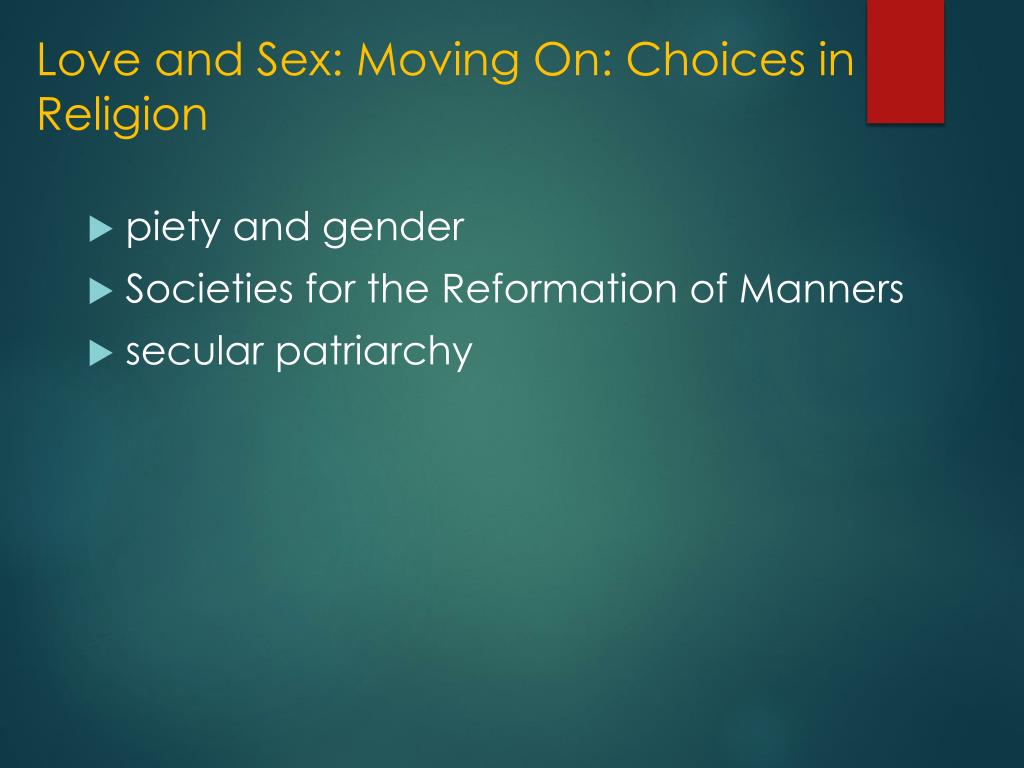 Love and Sex: Moving On: Choices in Religion

piety and gender
Societies for the Reformation of Manners
secular patriarchy